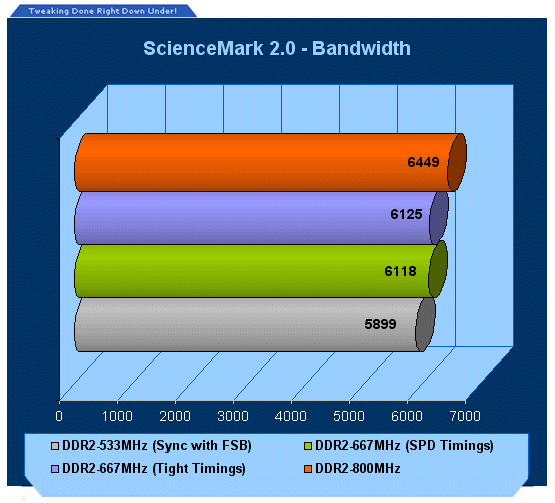 Tweaking Done Right Down Under!

ScienceMark 2.0 - Bandwidth

6449
6125
6118
5899

0 1000 2000 3000 4000 5000 6000 7000

DDR2-533MHz (Sync with FSB)
DDR2-667MHz (SPD Timings)
DDR2-667MHz (Tight Timings)
DDR2-800MHz